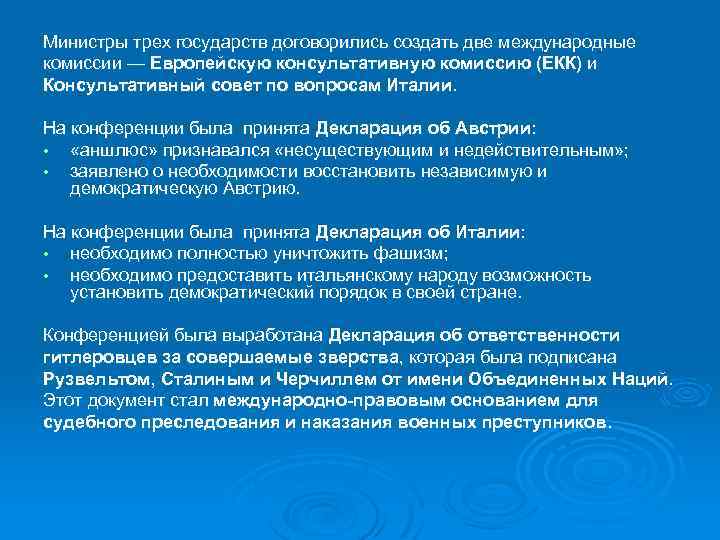 Министры трех государств договорились создать две международные комиссии — Европейскую консультативную комиссию (ЕКК) и Консультативный совет по вопросам Италии.

На конференции была принята Декларация об Австрии:
• «аншлюс» признавался «несуществующим и недействительным»;
• заявлено о необходимости восстановить независимую и демократическую Австрию.

На конференции была принята Декларация об Италии:
• необходимо полностью уничтожить фашизм;
• необходимо предоставить итальянскому народу возможность установить демократический порядок в своей стране.

Конференцией была выработана Декларация об ответственности гитлеровцев за совершаемые зверства, которая была подписана Рузвельтом, Сталиным и Черчиллем от имени Объединенных Наций. Этот документ стал международно-правовым основанием для судебного преследования и наказания военных преступников.